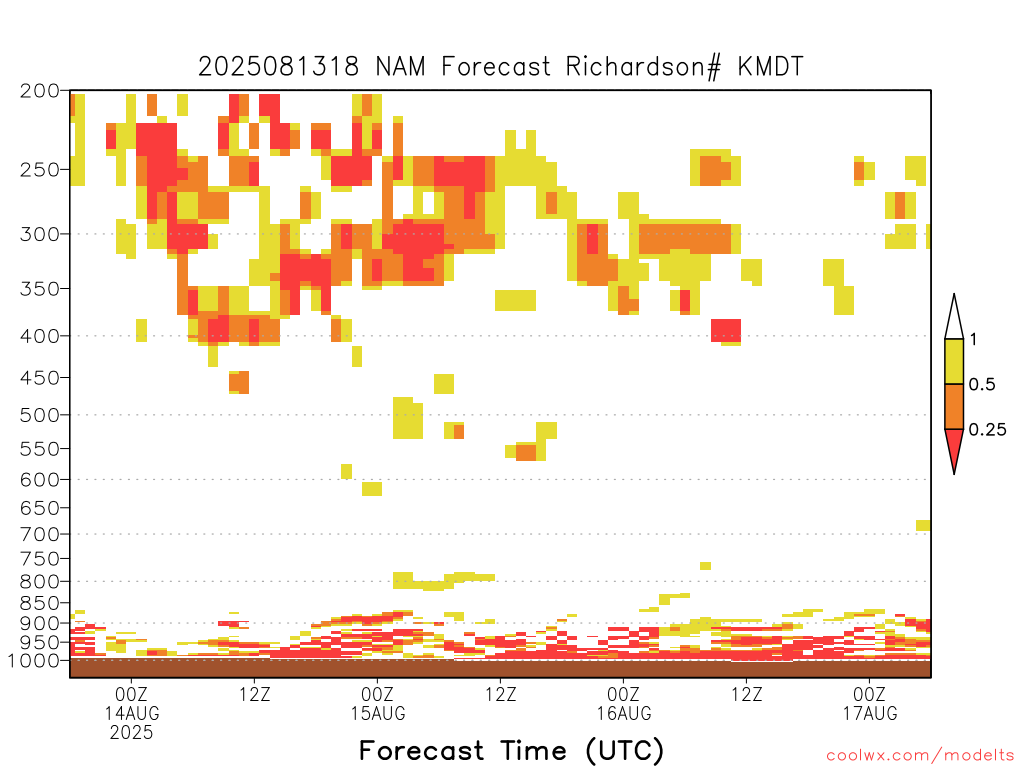 2025081318 NAM Forecast Richardson# KMDT

200
250
300
350
400
450
500
550
600
650
700
750
800
850
900
950
1000

1
0.5
0.25

00Z
14AUG
2025
12Z
00Z
15AUG
12Z
00Z
16AUG
12Z
00Z
17AUG

Forecast Time (UTC)

coolwx.com/modelts